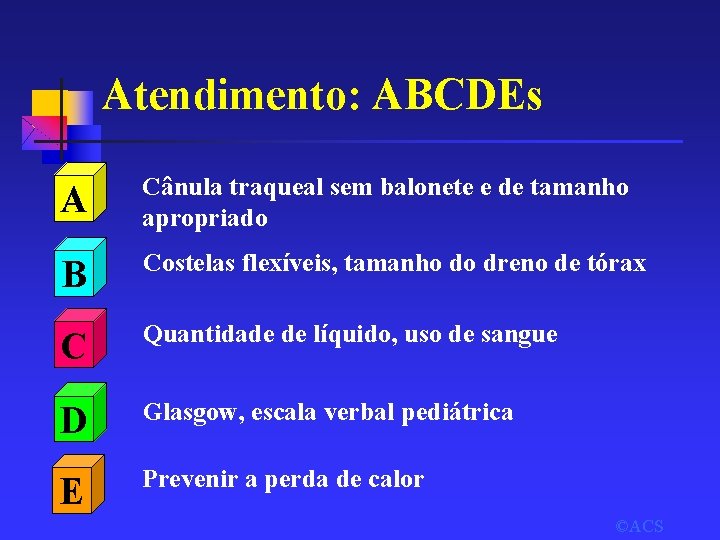 Atendimento: ABCDEs

A Cânula traqueal sem balonete e de tamanho apropriado

B Costelas flexíveis, tamanho do dreno de tórax

C Quantidade de líquido, uso de sangue

D Glasgow, escala verbal pediátrica

E Prevenir a perda de calor

©ACS